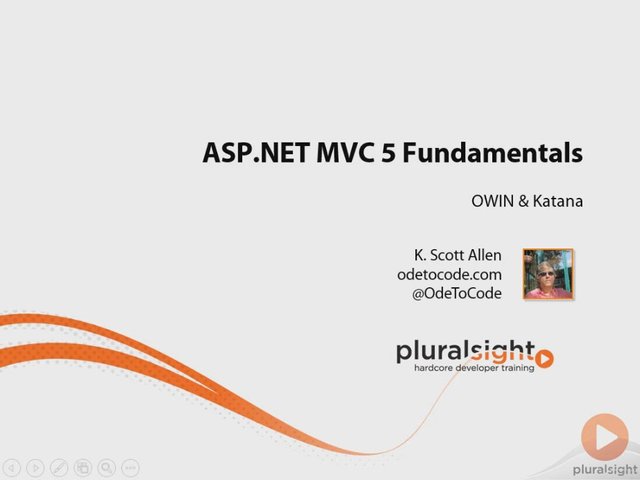 ASP.NET MVC 5 Fundamentals

OWIN & Katana

K. Scott Allen
odetocode.com
@OdeToCode

pluralsight
hardcore developer training

pluralsight